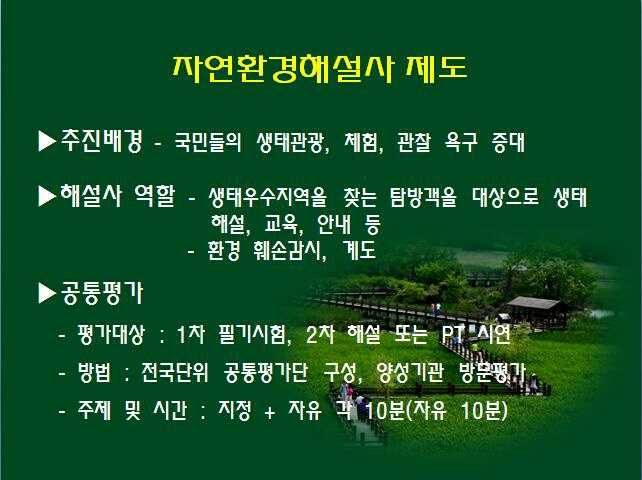 자연환경해설사 제도

▶추진배경 - 국민들의 생태관광, 체험, 관찰 욕구 증대

▶해설사 역할 - 생태우수지역을 찾는 탐방객을 대상으로 생태 해설, 교육, 안내 등
- 환경 훼손감시, 계도

▶공통평가
- 평가대상 : 1차 필기시험, 2차 해설 또는 PT 시연
- 방법 : 전국단위 공통평가단 구성, 양성기관 방문평가
- 주제 및 시간 : 지정 + 자유 각 10분(자유 10분)